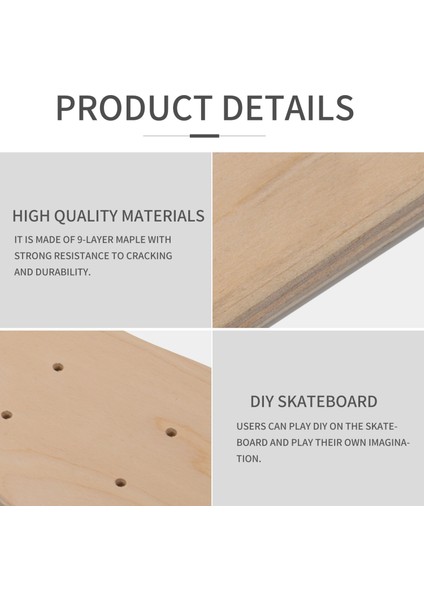 PRODUCT DETAILS

HIGH QUALITY MATERIALS

IT IS MADE OF 9-LAYER MAPLE WITH STRONG RESISTANCE TO CRACKING AND DURABILITY.

DIY SKATEBOARD

USERS CAN PLAY DIY ON THE SKATEBOARD AND PLAY THEIR OWN IMAGINATION.